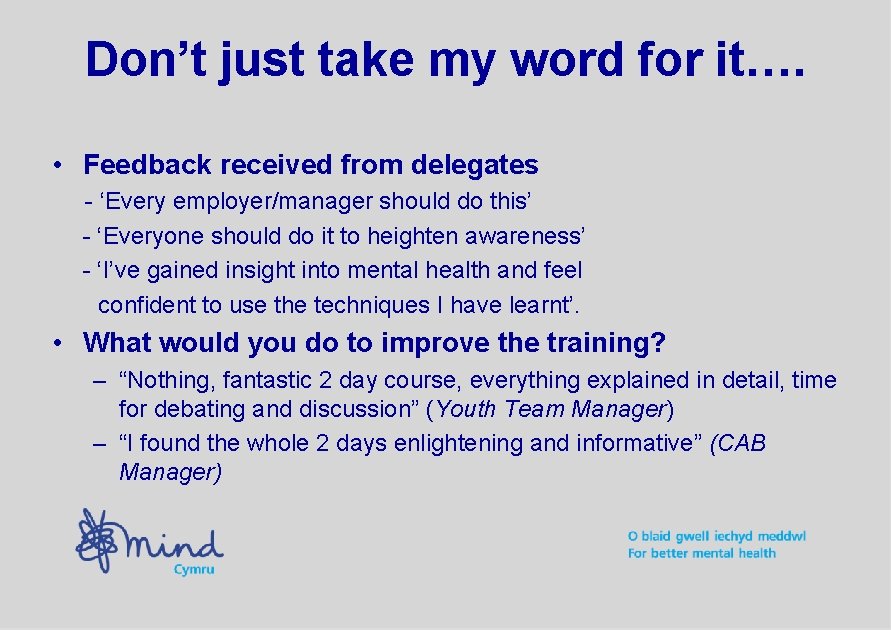 Don’t just take my word for it….

• Feedback received from delegates
- ‘Every employer/manager should do this’
- ‘Everyone should do it to heighten awareness’
- ‘I’ve gained insight into mental health and feel confident to use the techniques I have learnt’.

• What would you do to improve the training?
– “Nothing, fantastic 2 day course, everything explained in detail, time for debating and discussion” (Youth Team Manager)
– “I found the whole 2 days enlightening and informative” (CAB Manager)

mind
Cymru

O blaid gwell iechyd meddwl
For better mental health